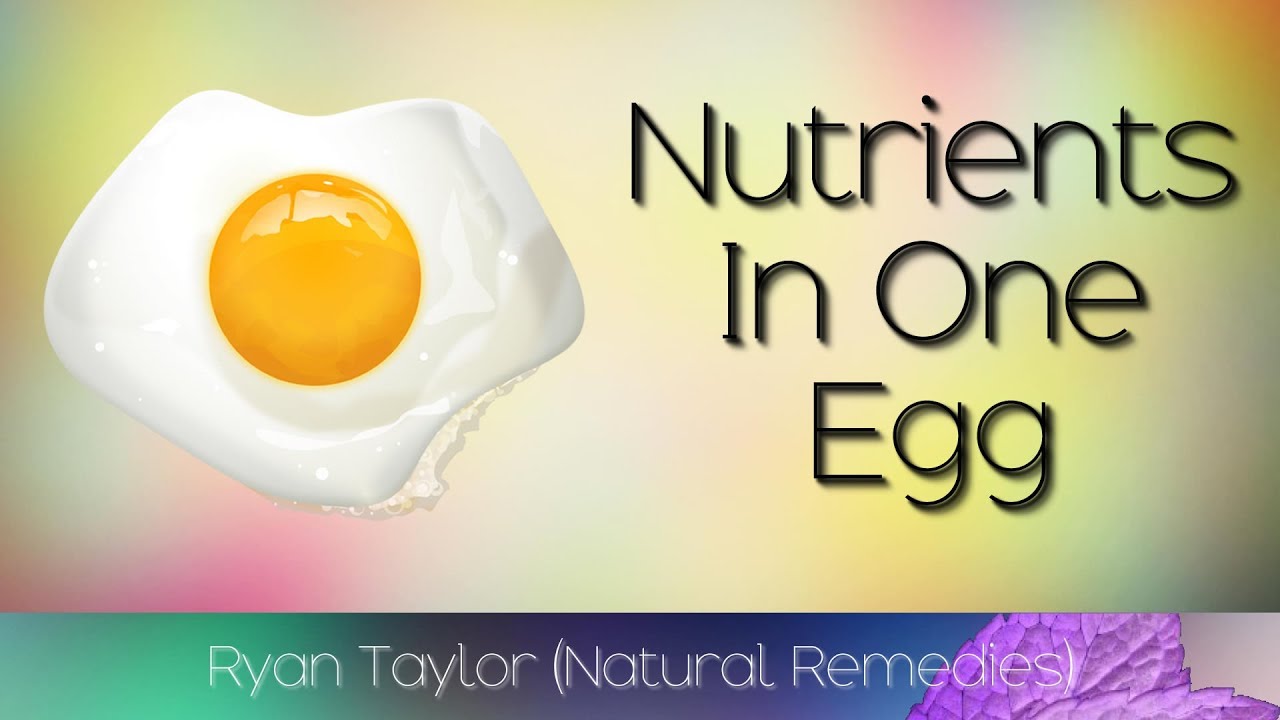 Nutrients In One Egg

Ryan Taylor (Natural Remedies)